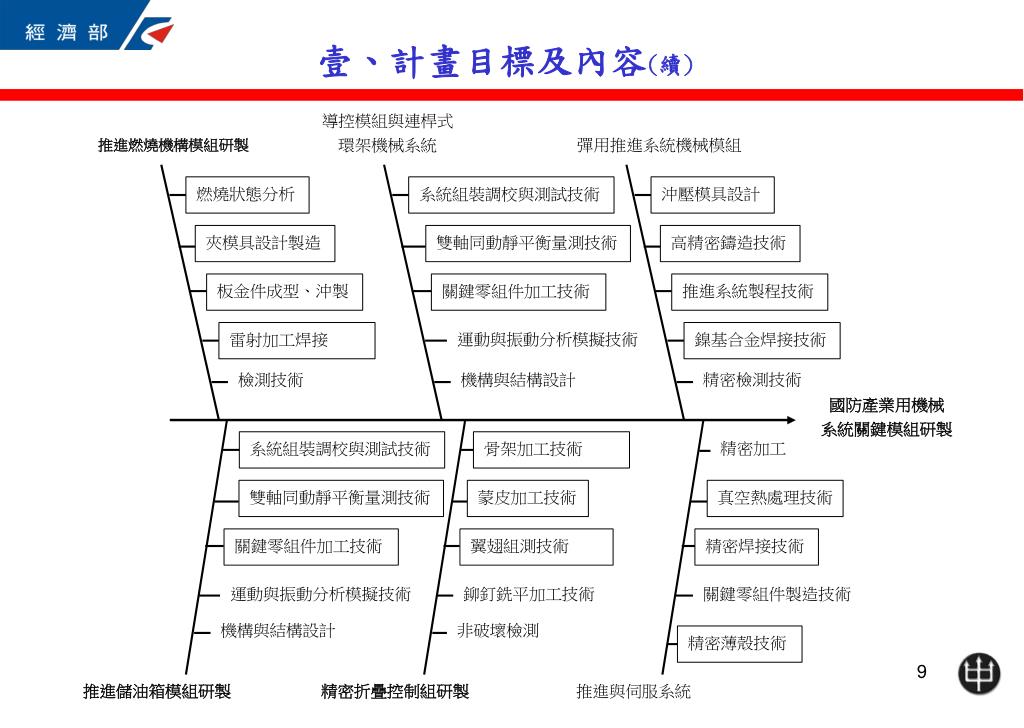 經濟部

壹、計畫目標及內容(續)

推進燃燒機構模組研製

燃燒狀態分析

夾模具設計製造

板金件成型、沖製

雷射加工焊接

檢測技術

導控模組與連桿式環架機械系統

系統組裝調校與測試技術

雙軸同動靜平衡量測技術

關鍵零組件加工技術

運動與振動分析模擬技術

機構與結構設計

彈用推進系統機械模組

沖壓模具設計

高精密鑄造技術

推進系統製程技術

鎳基合金焊接技術

精密檢測技術

國防產業用機械系統關鍵模組研製

系統組裝調校與測試技術

雙軸同動靜平衡量測技術

關鍵零組件加工技術

運動與振動分析模擬技術

機構與結構設計

推進儲油箱模組研製

骨架加工技術

蒙皮加工技術

翼翅組測技術

鉚釘銑平加工技術

非破壞檢測

精密折疊控制組研製

精密加工

真空熱處理技術

精密焊接技術

關鍵零組件製造技術

精密薄殼技術

推進與伺服系統

9